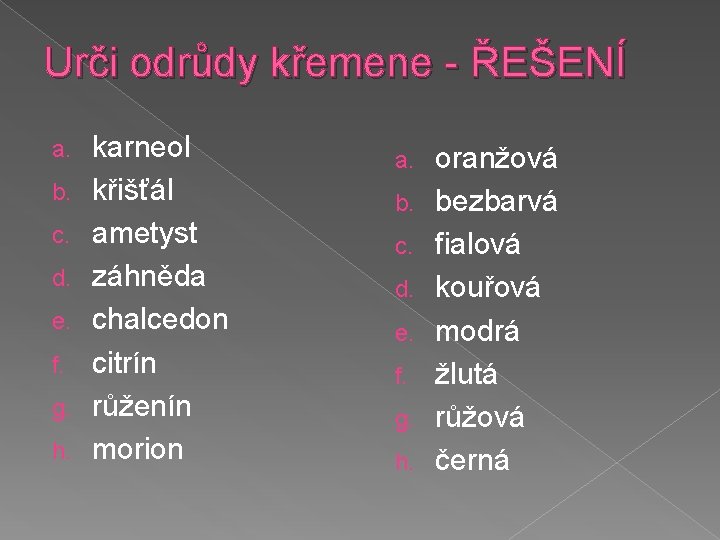 Urči odrůdy křemene - ŘEŠENÍ

a. karneol
b. křišťál
c. ametyst
d. záhněda
e. chalcedon
f. citrín
g. růženín
h. morion

a. oranžová
b. bezbarvá
c. fialová
d. kouřová
e. modrá
f. žlutá
g. růžová
h. černá